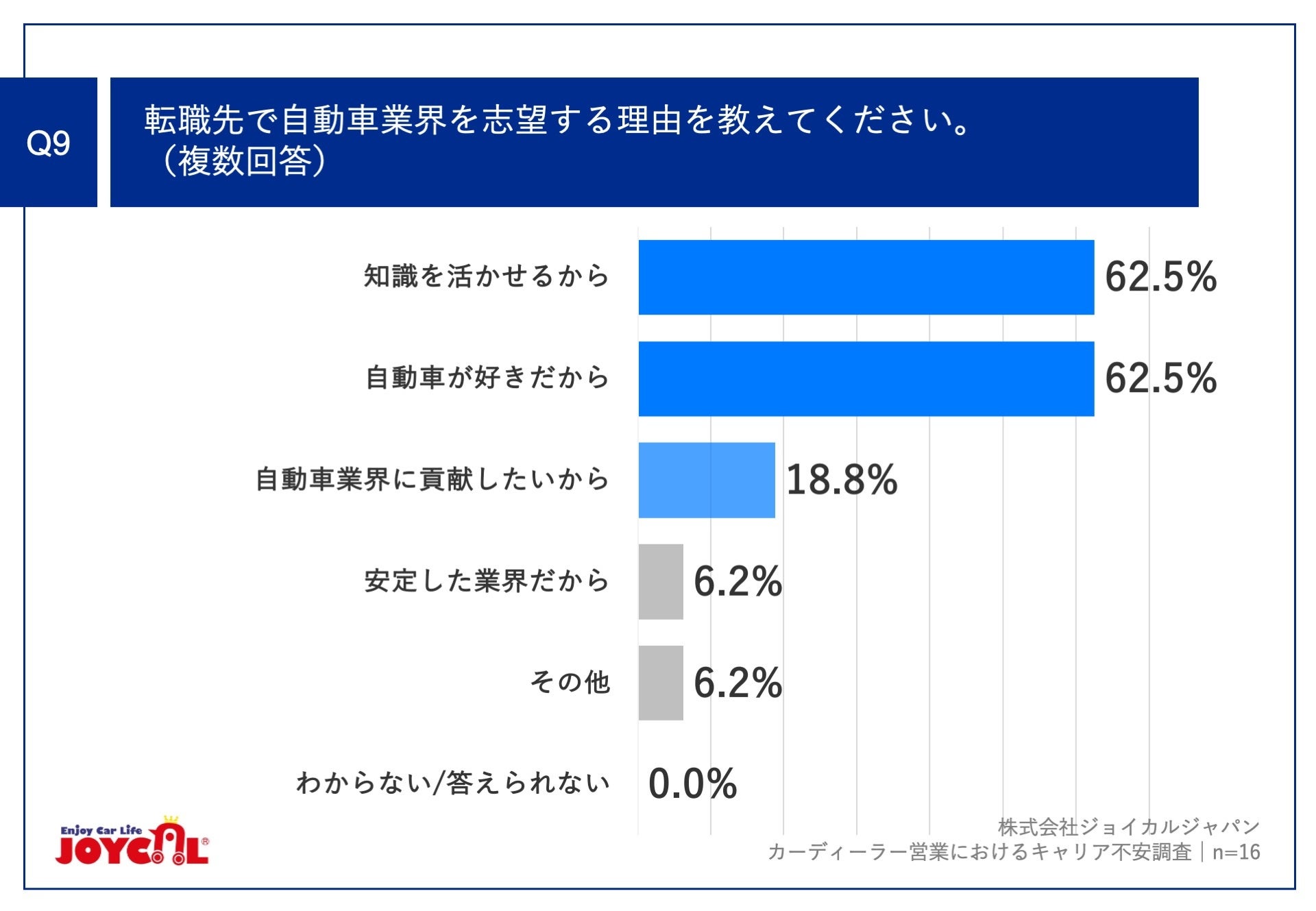 Q9

転職先で自動車業界を志望する理由を教えてください。
（複数回答）

知識を活かせるから 62.5%

自動車が好きだから 62.5%

自動車業界に貢献したいから 18.8%

安定した業界だから 6.2%

その他 6.2%

わからない/答えられない 0.0%

Enjoy Car Life
JOYCAL®

株式会社ジョイカルジャパン
カーディーラー営業におけるキャリア不安調査｜n=16